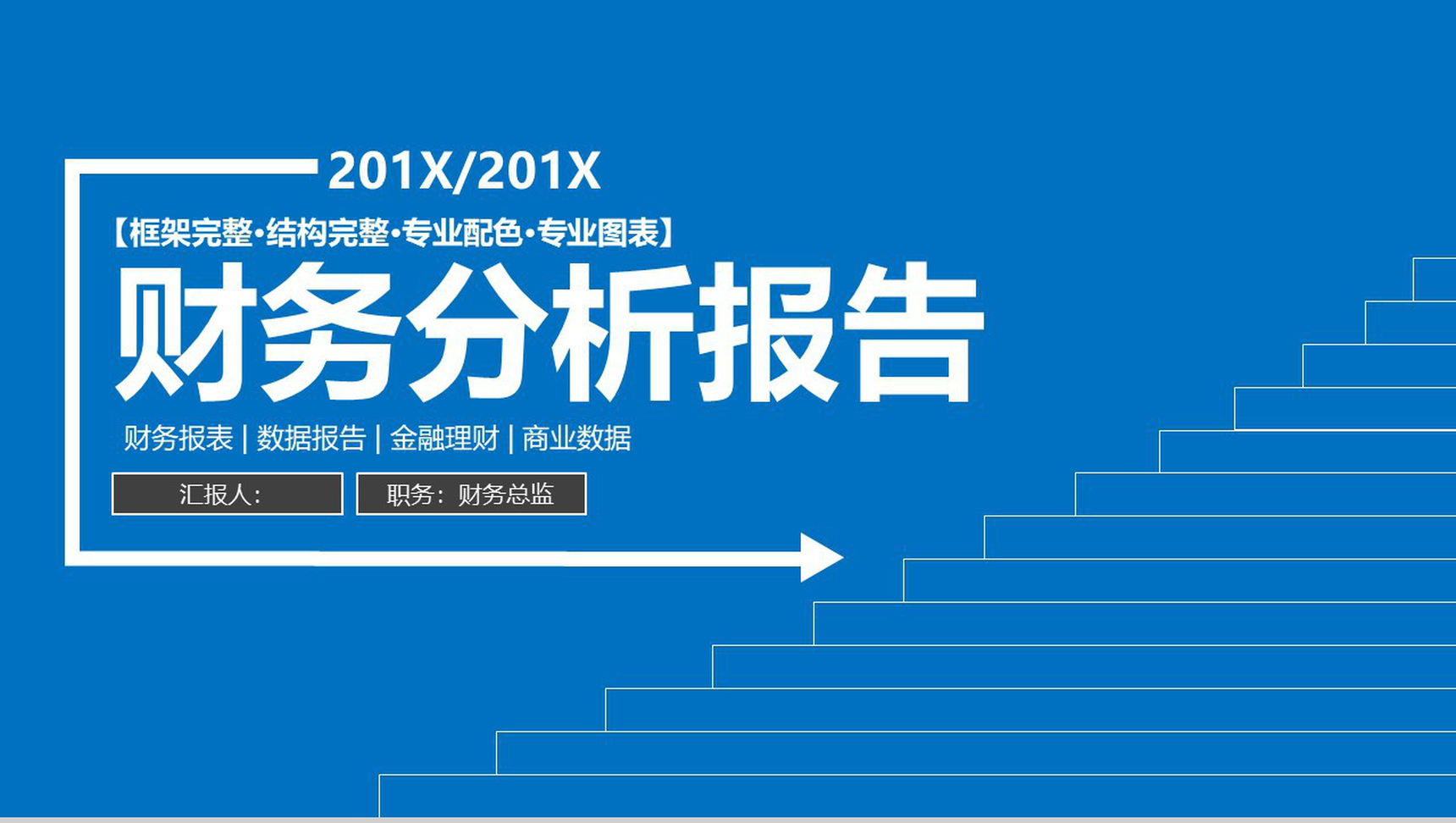 201X/201X

【框架完整·结构完整·专业配色·专业图表】

财务分析报告

财务报表 | 数据报告 | 金融理财 | 商业数据

汇报人：

职务：财务总监